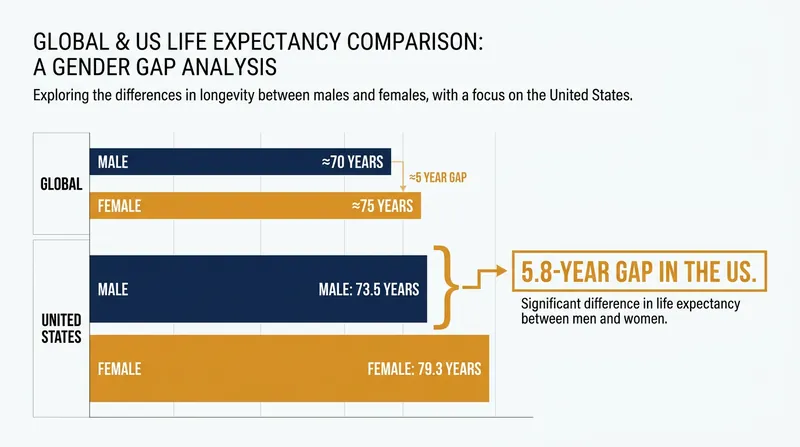 GLOBAL & US LIFE EXPECTANCY COMPARISON: A GENDER GAP ANALYSIS

Exploring the differences in longevity between males and females, with a focus on the United States.

GLOBAL

MALE ≈70 YEARS

≈5 YEAR GAP

FEMALE ≈75 YEARS

UNITED STATES

MALE MALE: 73.5 YEARS

FEMALE FEMALE: 79.3 YEARS

5.8-YEAR GAP IN THE US.

Significant difference in life expectancy between men and women.